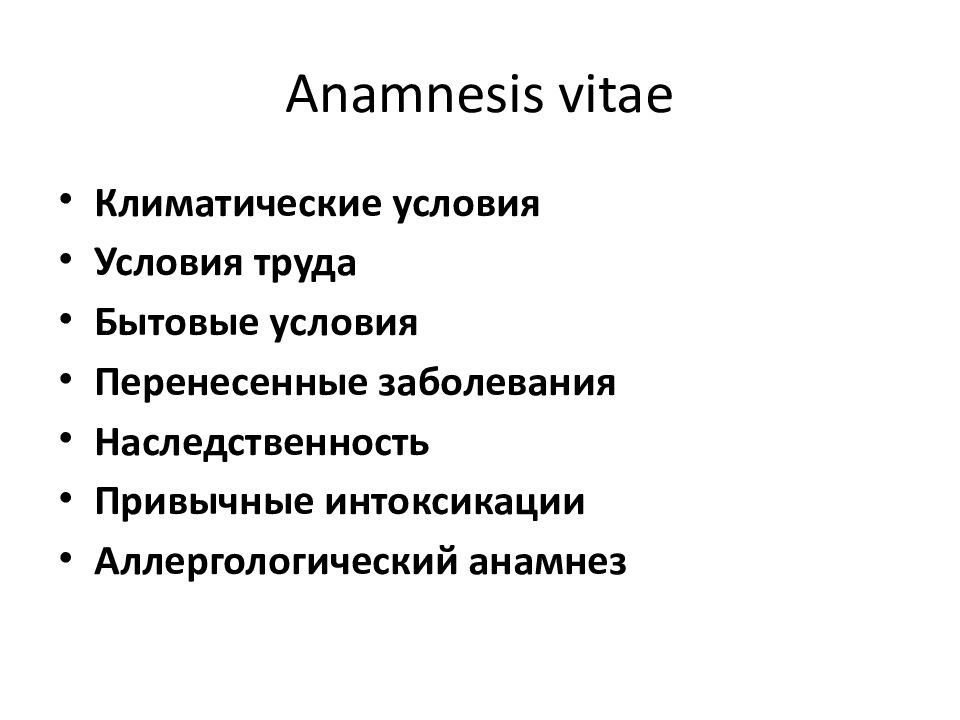 Anamnesis vitae

• Климатические условия
• Условия труда
• Бытовые условия
• Перенесенные заболевания
• Наследственность
• Привычные интоксикации
• Аллергологический анамнез